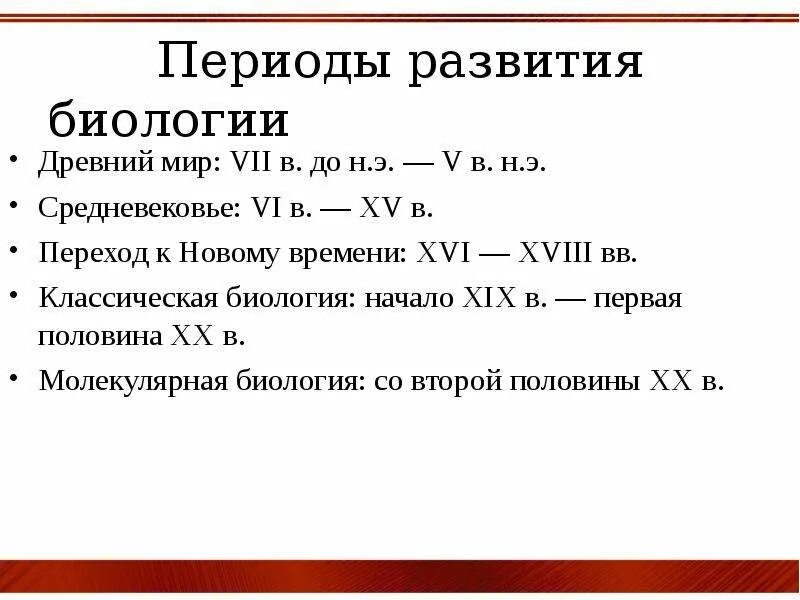 Периоды развития биологии

• Древний мир: VII в. до н.э. — V в. н.э.
• Средневековье: VI в. — XV в.
• Переход к Новому времени: XVI — XVIII вв.
• Классическая биология: начало XIX в. — первая половина XX в.
• Молекулярная биология: со второй половины XX в.